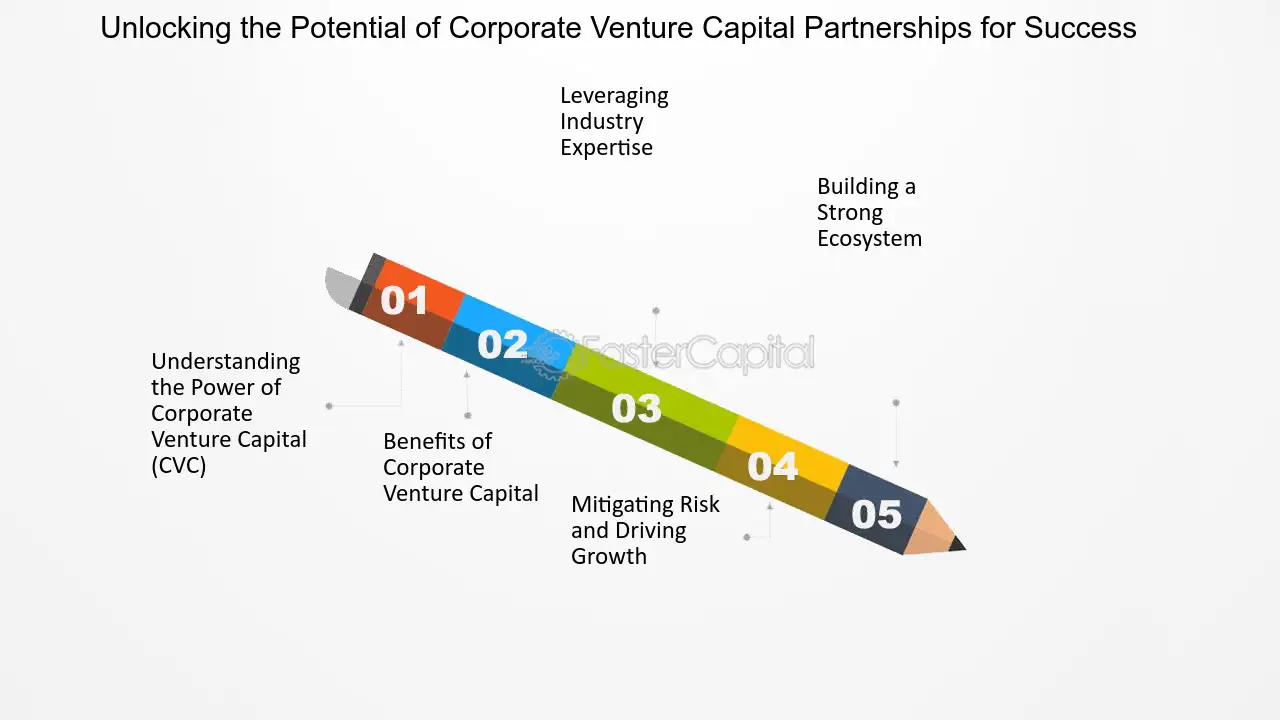 Unlocking the Potential of Corporate Venture Capital Partnerships for Success

Leveraging Industry Expertise

Building a Strong Ecosystem

01

02

03

04

05

Understanding the Power of Corporate Venture Capital (CVC)

Benefits of Corporate Venture Capital

Mitigating Risk and Driving Growth

FasterCapital